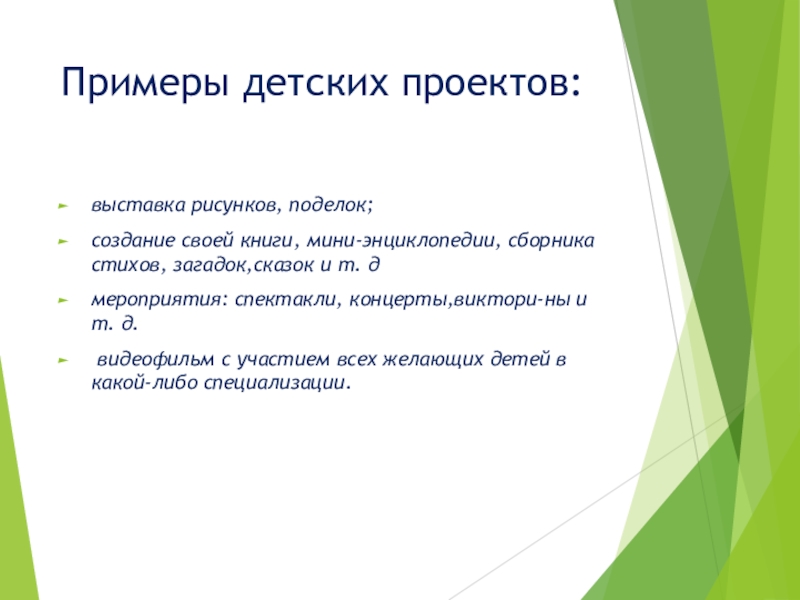 Примеры детских проектов:

выставка рисунков, поделок;

создание своей книги, мини-энциклопедии, сборника стихов, загадок,сказок и т. д

мероприятия: спектакли, концерты,виктори-ны и т. д.

видеофильм с участием всех желающих детей в какой-либо специализации.